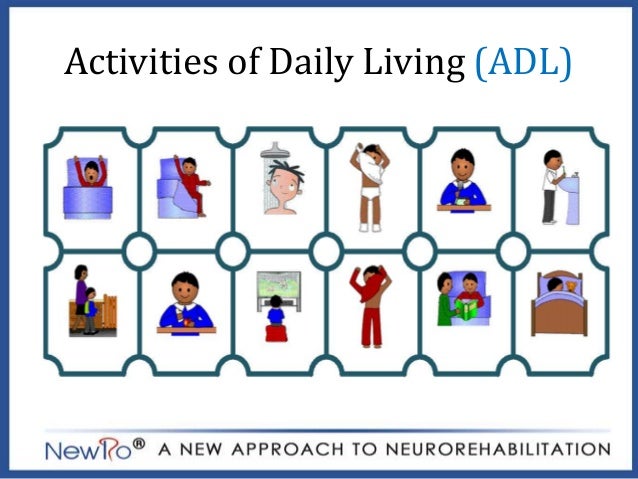 Activities of Daily Living (ADL)

NewRo® A NEW APPROACH TO NEUROREHABILITATION